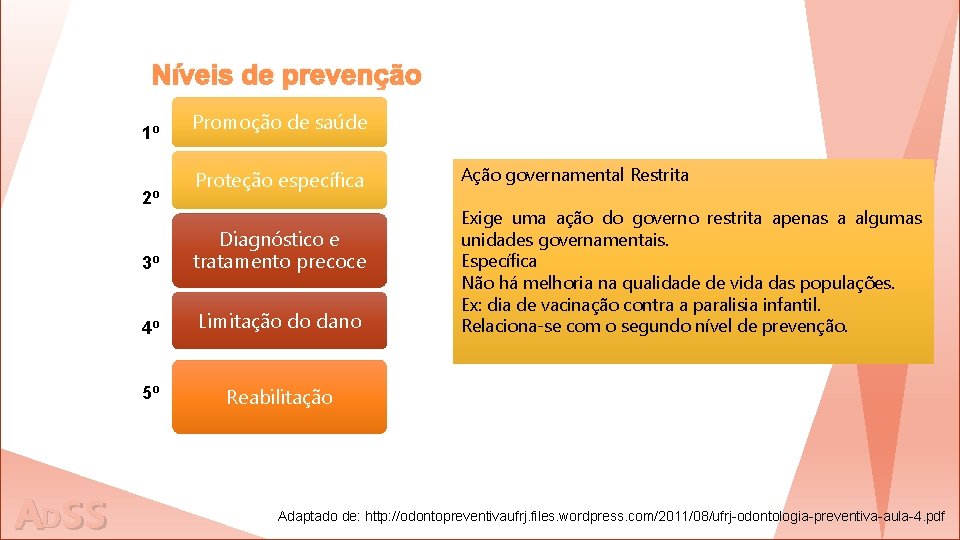 Níveis de prevenção

1º Promoção de saúde

2º Proteção específica

3º Diagnóstico e tratamento precoce

4º Limitação do dano

5º Reabilitação

Ação governamental Restrita

Exige uma ação do governo restrita apenas a algumas unidades governamentais.
Específica
Não há melhoria na qualidade de vida das populações.
Ex: dia de vacinação contra a paralisia infantil.
Relaciona-se com o segundo nível de prevenção.

ADSS

Adaptado de: http://odontopreventivaufrj.files.wordpress.com/2011/08/ufrj-odontologia-preventiva-aula-4.pdf